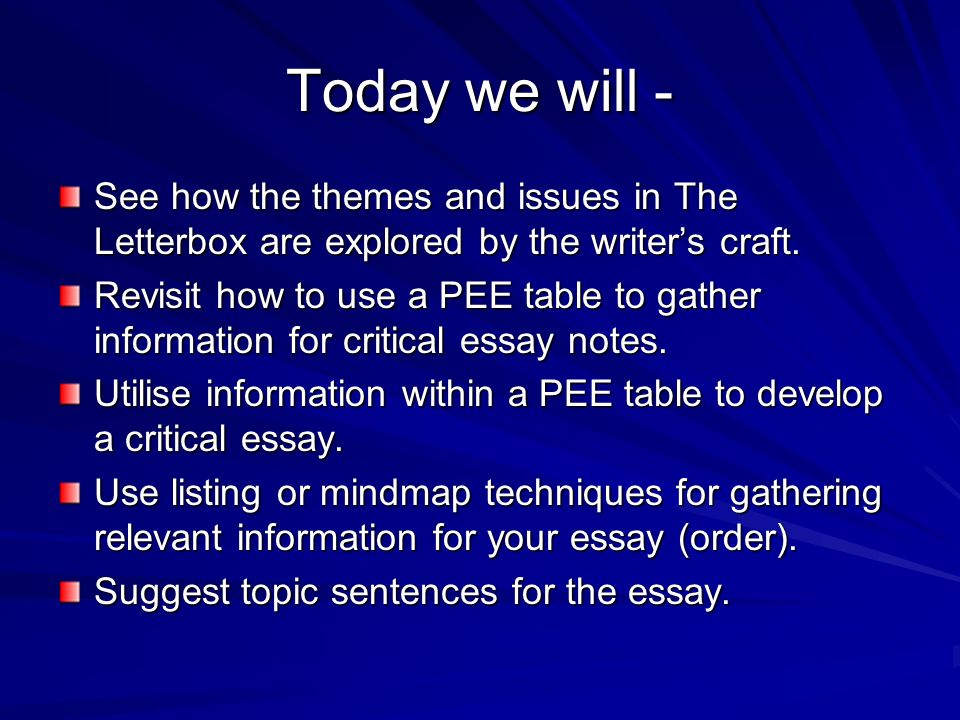 Today we will -

See how the themes and issues in The Letterbox are explored by the writer’s craft.

Revisit how to use a PEE table to gather information for critical essay notes.

Utilise information within a PEE table to develop a critical essay.

Use listing or mindmap techniques for gathering relevant information for your essay (order).

Suggest topic sentences for the essay.